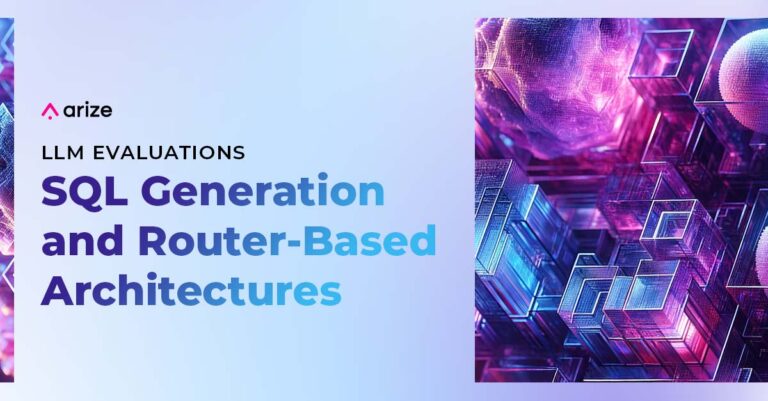 arize

LLM EVALUATIONS

SQL Generation and Router-Based Architectures